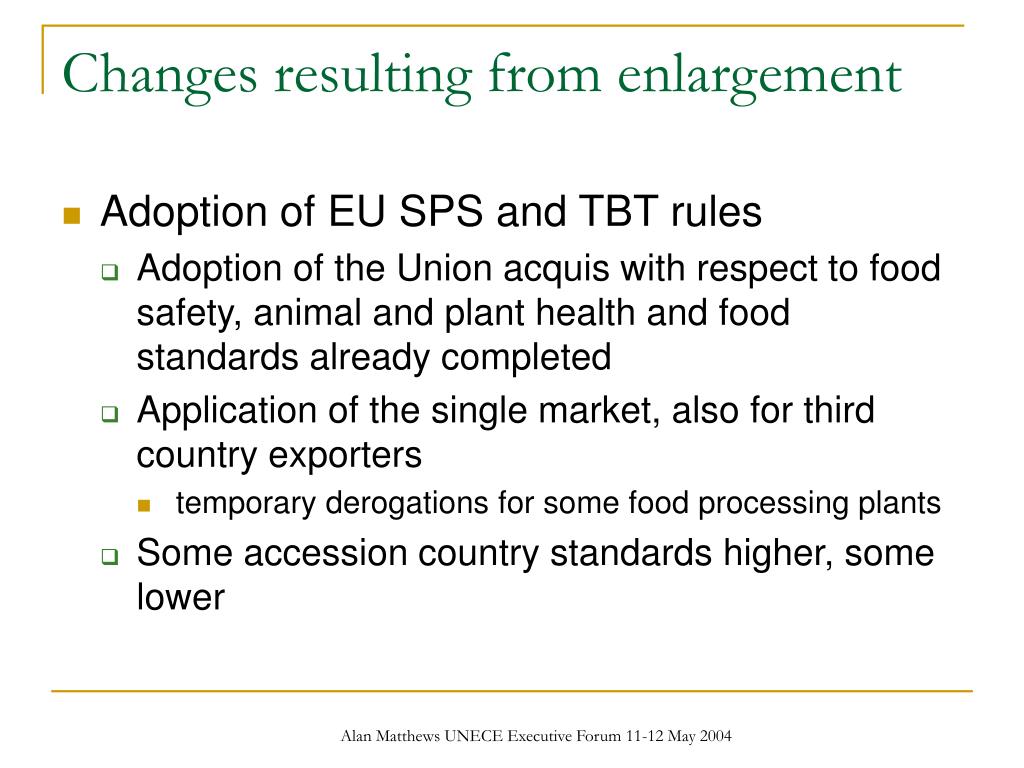 Changes resulting from enlargement

- Adoption of EU SPS and TBT rules
  - Adoption of the Union acquis with respect to food safety, animal and plant health and food standards already completed
  - Application of the single market, also for third country exporters
    - temporary derogations for some food processing plants
  - Some accession country standards higher, some lower

Alan Matthews UNECE Executive Forum 11-12 May 2004